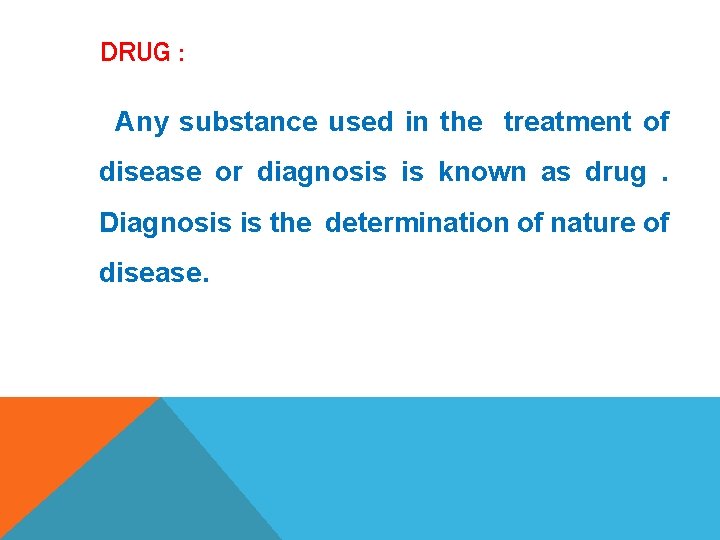 DRUG :

Any substance used in the treatment of disease or diagnosis is known as drug . Diagnosis is the determination of nature of disease.